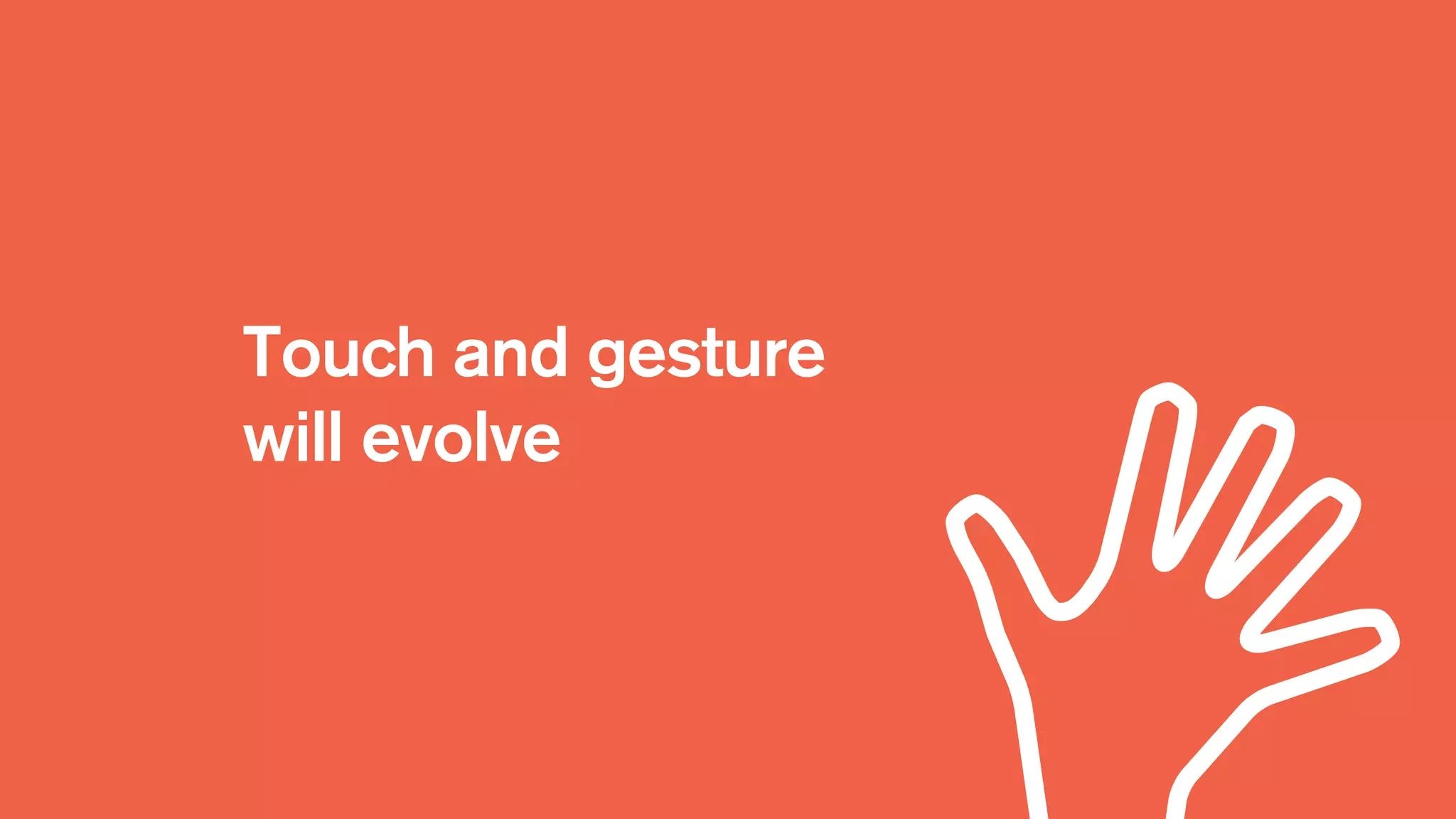 Touch and gesture will evolve